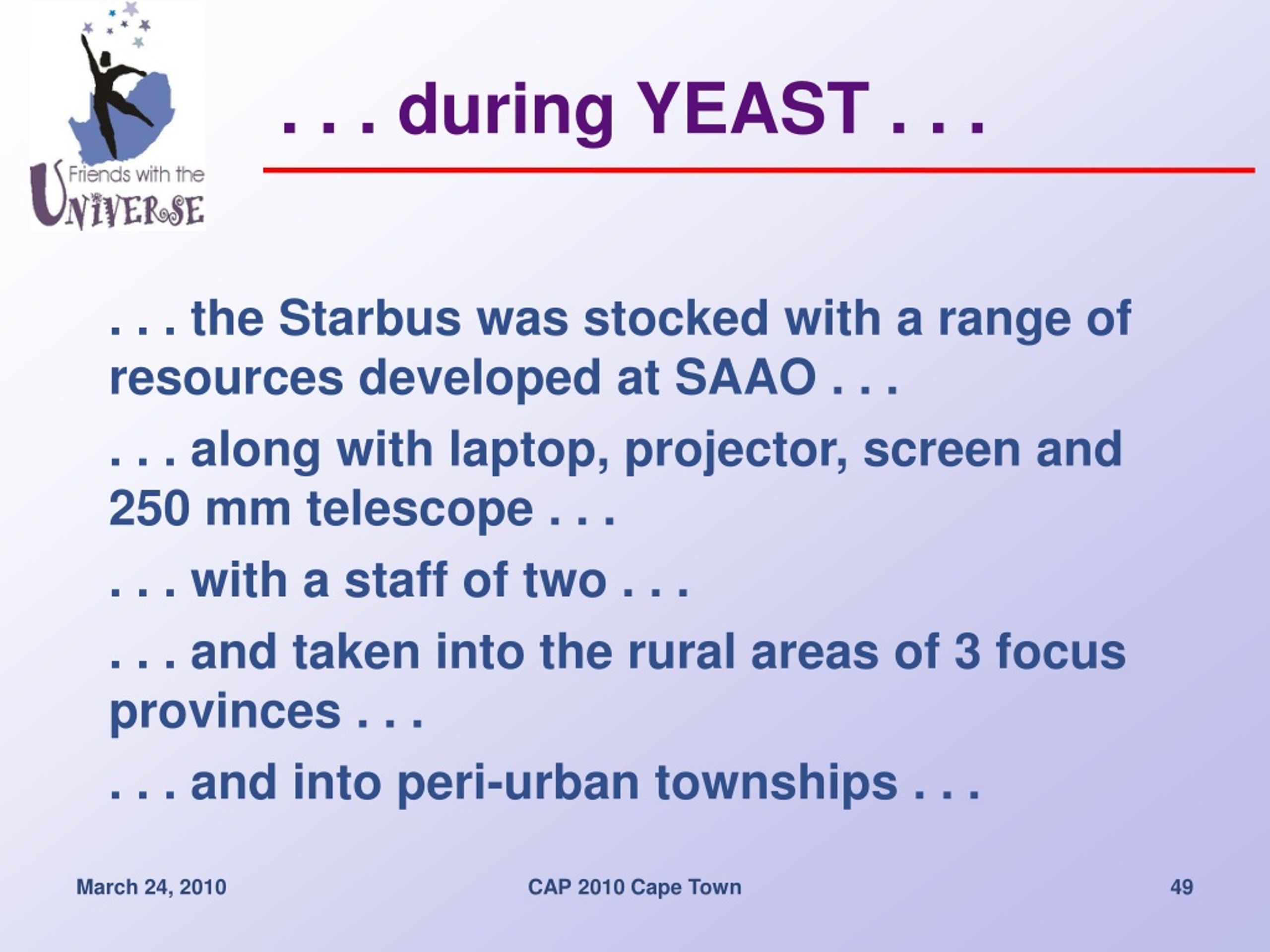 Friends with the UNIVERSE

. . . during YEAST . . .

. . . the Starbus was stocked with a range of resources developed at SAAO . . .

. . . along with laptop, projector, screen and 250 mm telescope . . .

. . . with a staff of two . . .

. . . and taken into the rural areas of 3 focus provinces . . .

. . . and into peri-urban townships . . .

March 24, 2010

CAP 2010 Cape Town

49